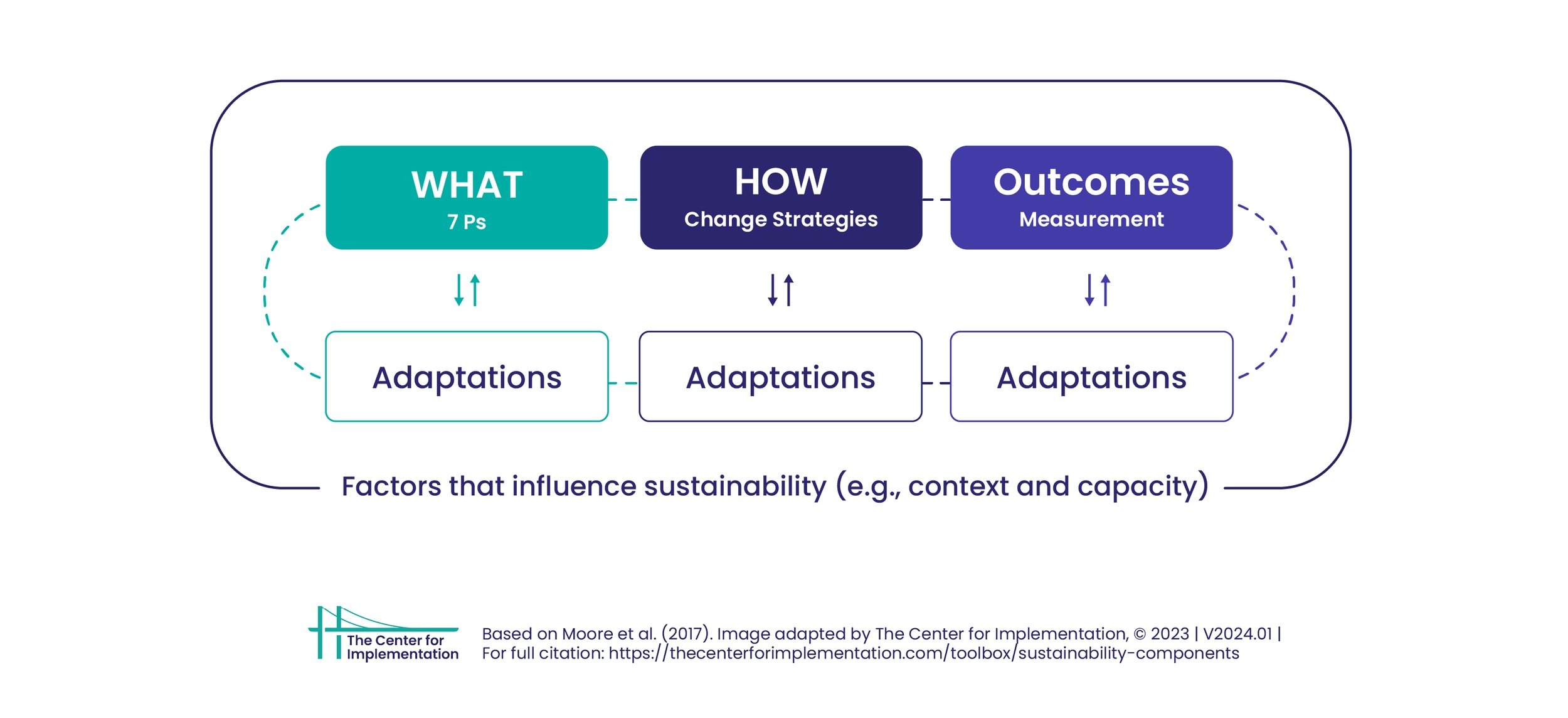 WHAT
7 Ps

HOW
Change Strategies

Outcomes
Measurement

Adaptations

Adaptations

Adaptations

Factors that influence sustainability (e.g., context and capacity)

The Center for Implementation

Based on Moore et al. (2017). Image adapted by The Center for Implementation, © 2023 | V2024.01 |
For full citation: https://thecenterforimplementation.com/toolbox/sustainability-components